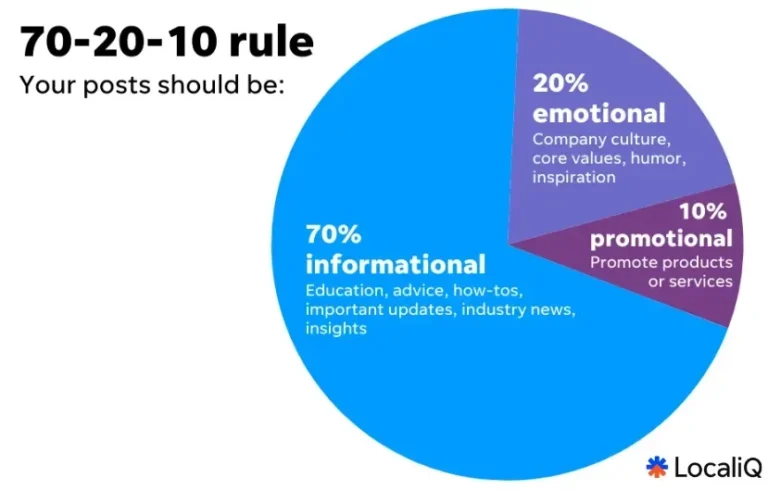 70-20-10 rule

Your posts should be:

20%
emotional
Company culture, core values, humor, inspiration

10%
promotional
Promote products or services

70%
informational
Education, advice, how-tos, important updates, industry news, insights

LocaliQ